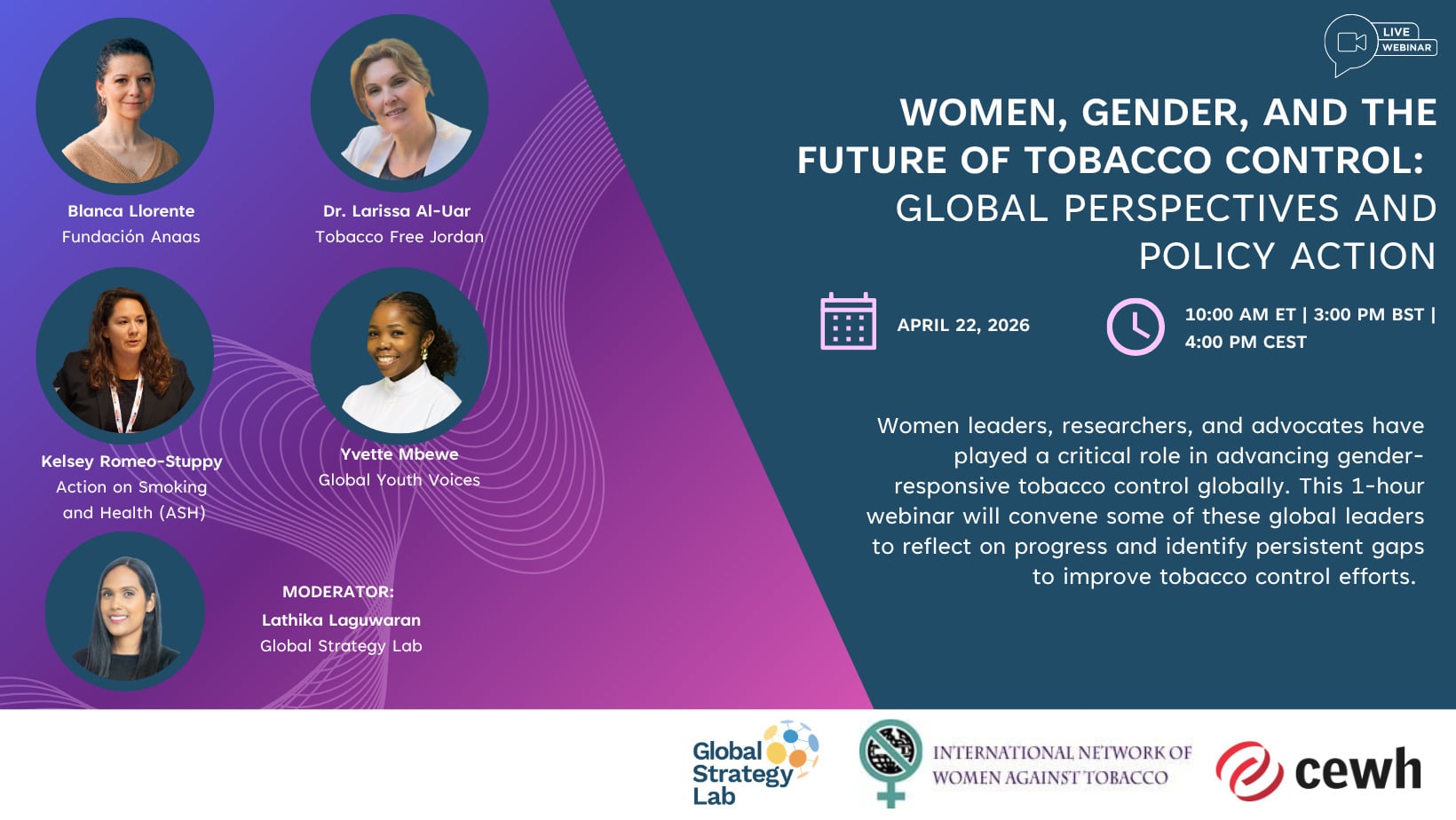 Blanca Llorente
Fundación Anaas

Dr. Larissa Al-Uar
Tobacco Free Jordan

Kelsey Romeo-Stuppy
Action on Smoking and Health (ASH)

Yvette Mbewe
Global Youth Voices

MODERATOR:
Lathika Laguwaran
Global Strategy Lab

LIVE WEBINAR

WOMEN, GENDER, AND THE FUTURE OF TOBACCO CONTROL: GLOBAL PERSPECTIVES AND POLICY ACTION

APRIL 22, 2026

10:00 AM ET | 3:00 PM BST | 4:00 PM CEST

Women leaders, researchers, and advocates have played a critical role in advancing gender-responsive tobacco control globally. This 1-hour webinar will convene some of these global leaders to reflect on progress and identify persistent gaps to improve tobacco control efforts.

Global Strategy Lab

INTERNATIONAL NETWORK OF WOMEN AGAINST TOBACCO

cewh